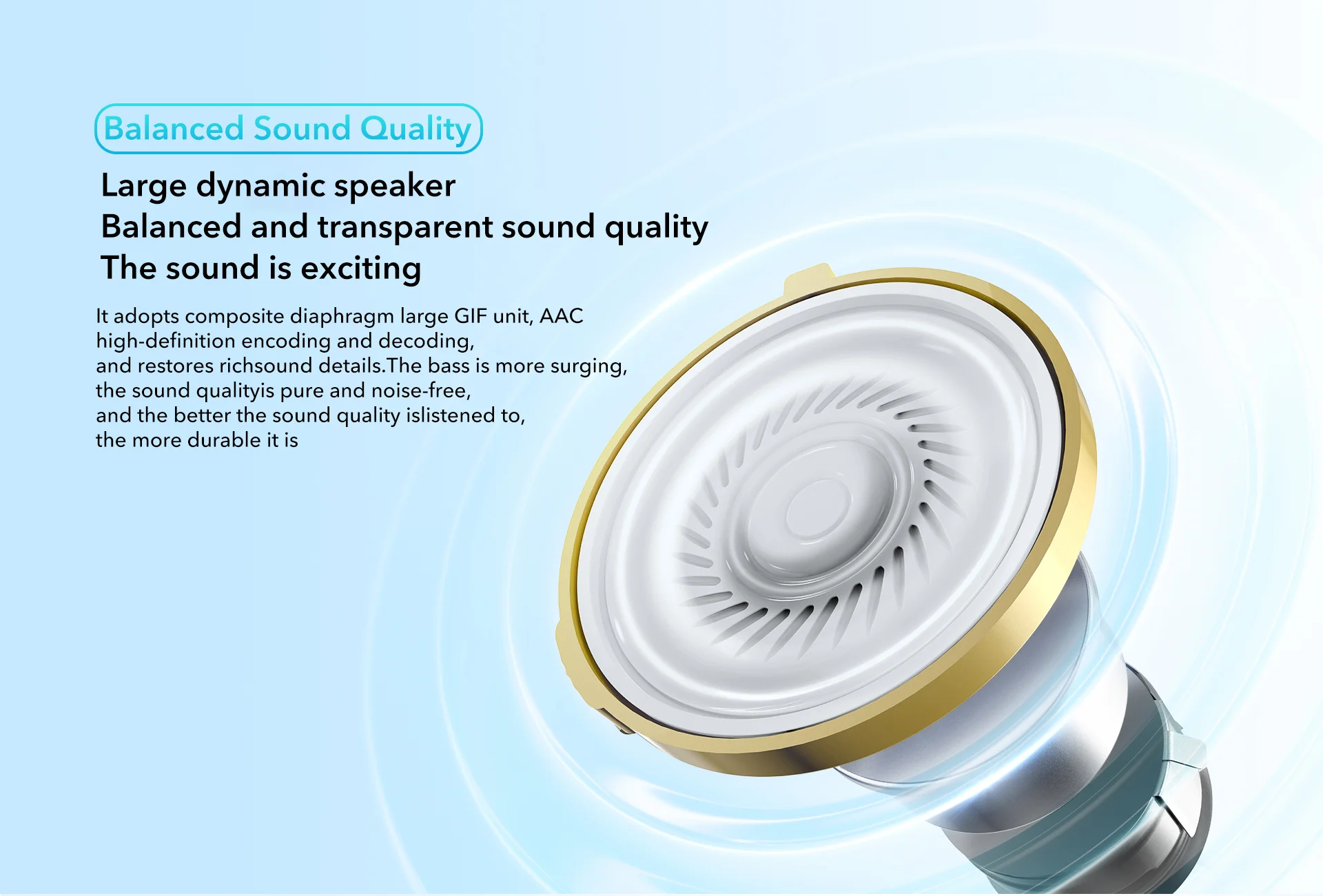 Balanced Sound Quality

Large dynamic speaker
Balanced and transparent sound quality
The sound is exciting

It adopts composite diaphragm large GIF unit, AAC high-definition encoding and decoding, and restores richsound details.The bass is more surging, the sound qualityis pure and noise-free, and the better the sound quality islistened to, the more durable it is